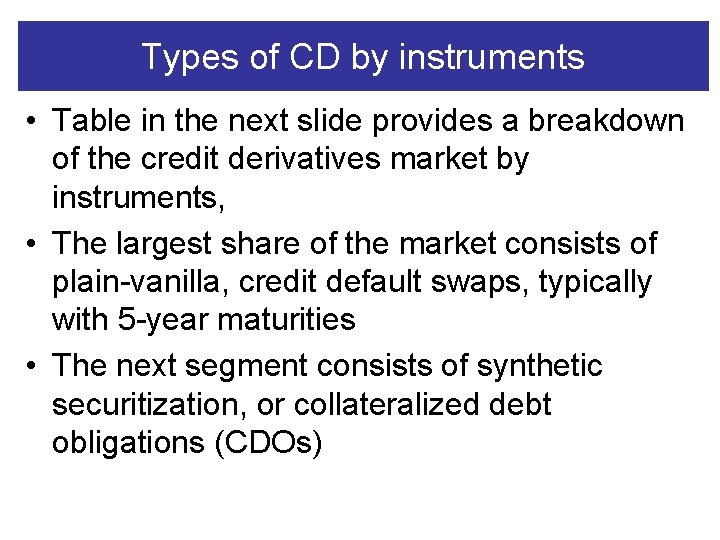 Types of CD by instruments

• Table in the next slide provides a breakdown of the credit derivatives market by instruments,

• The largest share of the market consists of plain-vanilla, credit default swaps, typically with 5-year maturities

• The next segment consists of synthetic securitization, or collateralized debt obligations (CDOs)